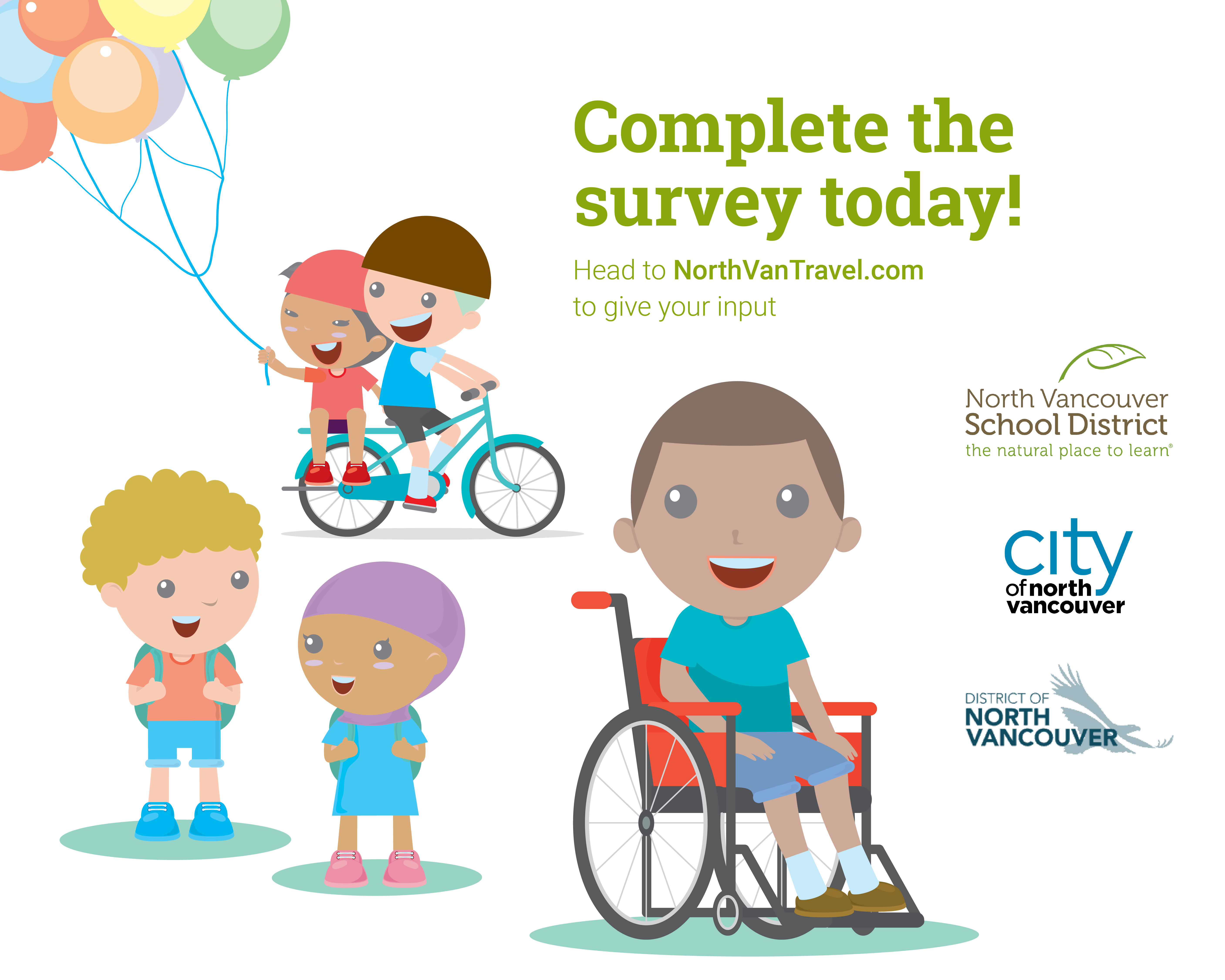 Complete the survey today!

Head to NorthVanTravel.com to give your input

North Vancouver School District
the natural place to learn®

city of north vancouver

DISTRICT OF NORTH VANCOUVER